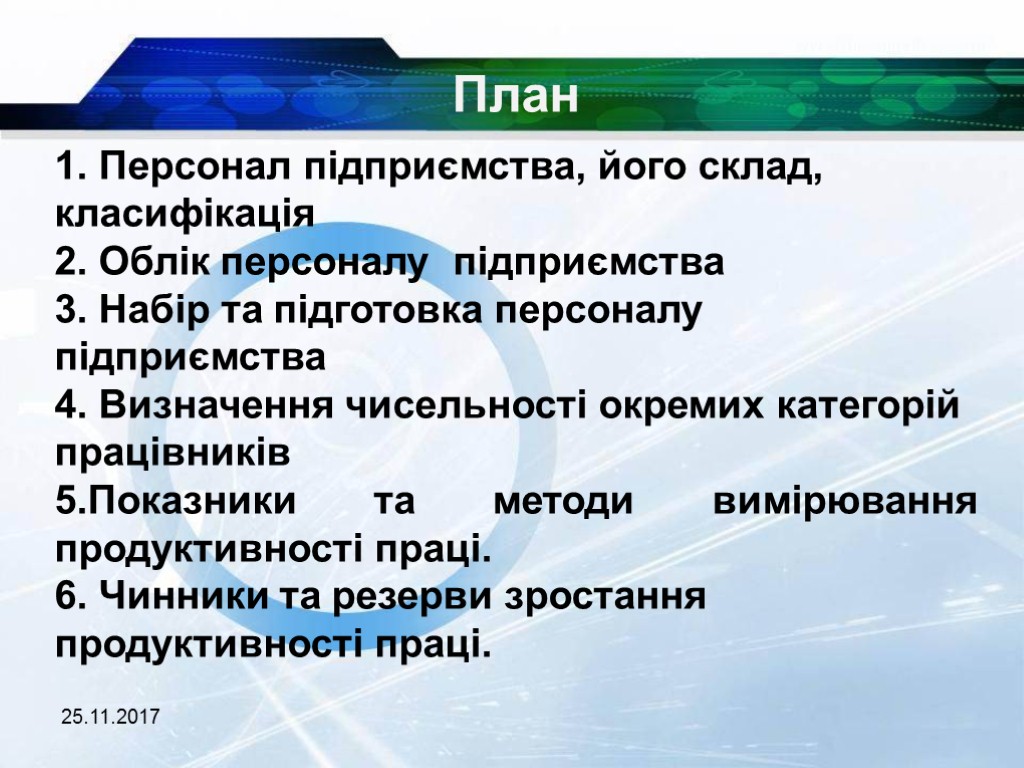 План

1. Персонал підприємства, його склад, класифікація
2. Облік персоналу підприємства
3. Набір та підготовка персоналу підприємства
4. Визначення чисельності окремих категорій працівників
5.Показники та методи вимірювання продуктивності праці.
6. Чинники та резерви зростання продуктивності праці.

25.11.2017